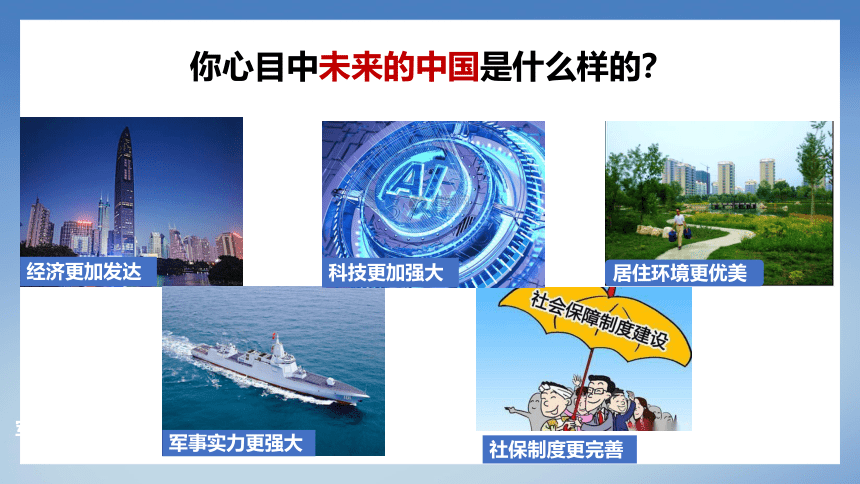 你心目中未来的中国是什么样的?

经济更加发达

AI

科技更加强大

居住环境更优美

军事实力更强大

社会保障制度建设

社保制度更完善